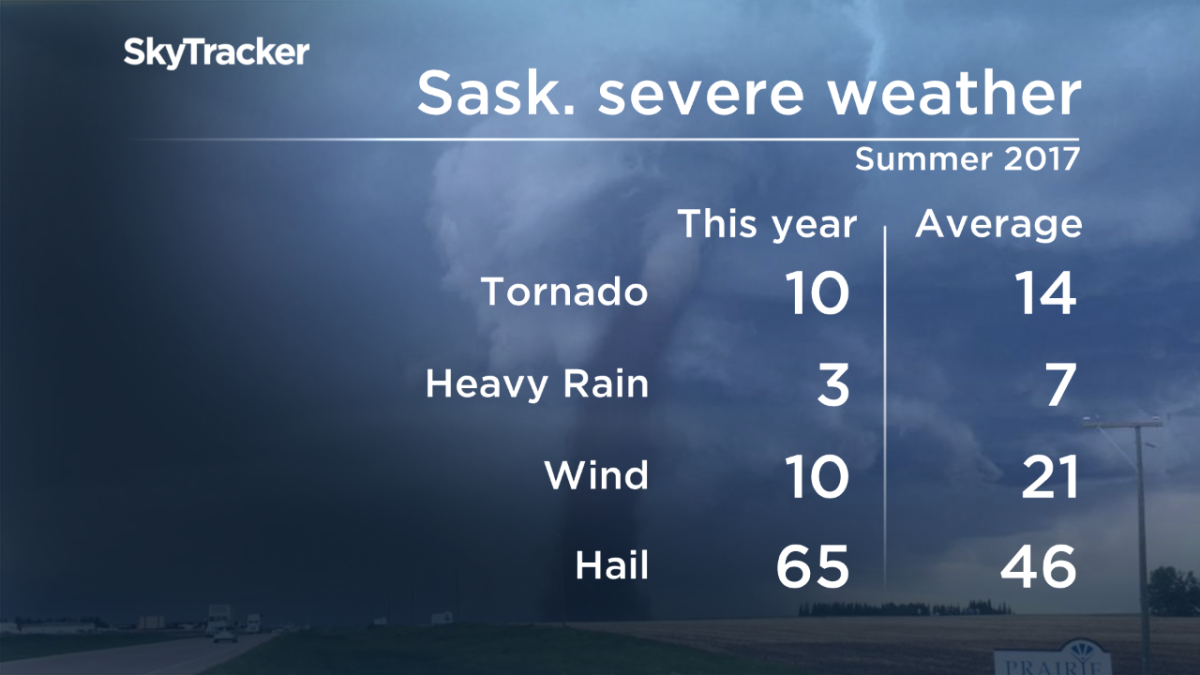 SkyTracker

Sask. severe weather

Summer 2017

| | This year | Average |
|---|---|---|
| Tornado | 10 | 14 |
| Heavy Rain | 3 | 7 |
| Wind | 10 | 21 |
| Hail | 65 | 46 |

PRAIRIE